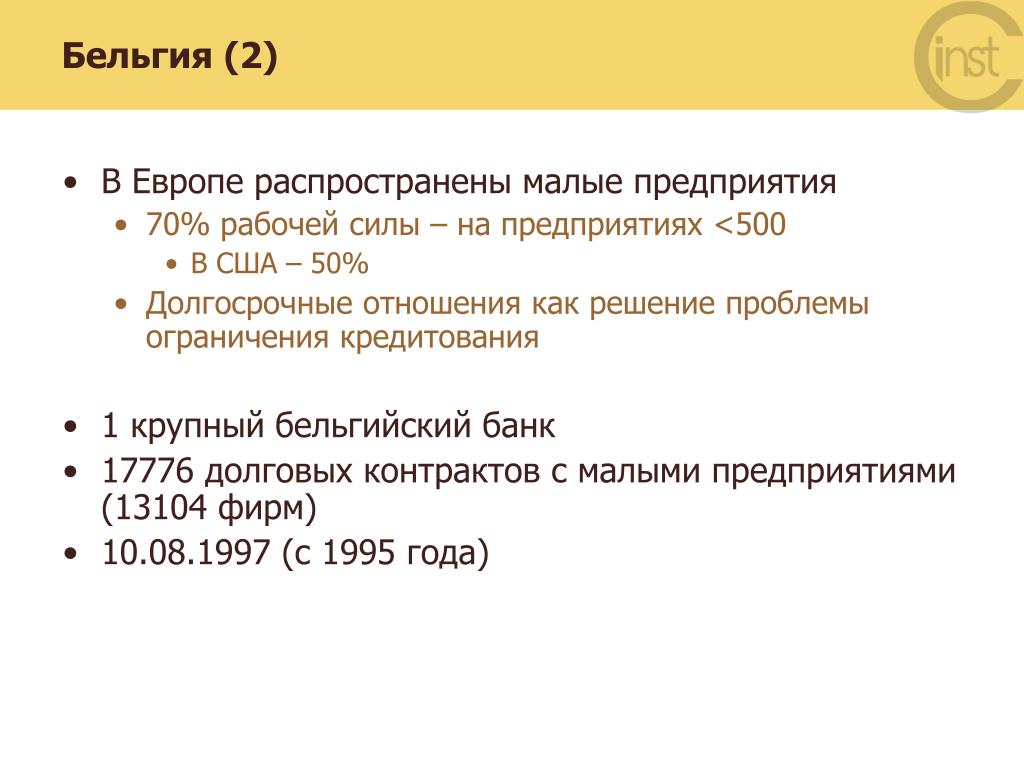 Бельгия (2)

inst

• В Европе распространены малые предприятия
  • 70% рабочей силы – на предприятиях <500
    • В США – 50%
  • Долгосрочные отношения как решение проблемы ограничения кредитования

• 1 крупный бельгийский банк
• 17776 долговых контрактов с малыми предприятиями (13104 фирм)
• 10.08.1997 (с 1995 года)